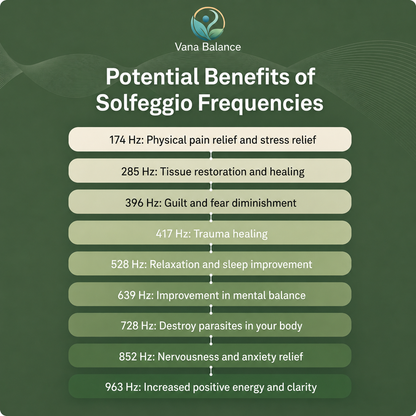 Vana Balance

Potential Benefits of Solfeggio Frequencies

174 Hz: Physical pain relief and stress relief

285 Hz: Tissue restoration and healing

396 Hz: Guilt and fear diminishment

417 Hz: Trauma healing

528 Hz: Relaxation and sleep improvement

639 Hz: Improvement in mental balance

728 Hz: Destroy parasites in your body

852 Hz: Nervousness and anxiety relief

963 Hz: Increased positive energy and clarity